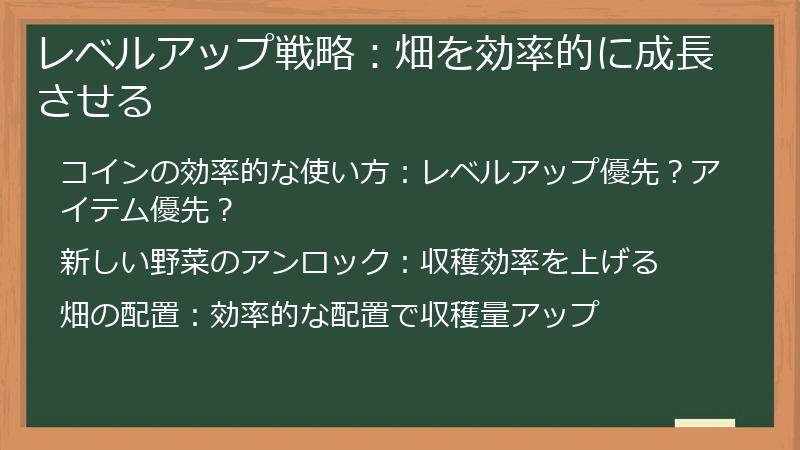 レベルアップ戦略：畑を効率的に成長させる

コインの効率的な使い方：レベルアップ優先？アイテム優先？

新しい野菜のアンロック：収穫効率を上げる

畑の配置：効率的な配置で収穫量アップ